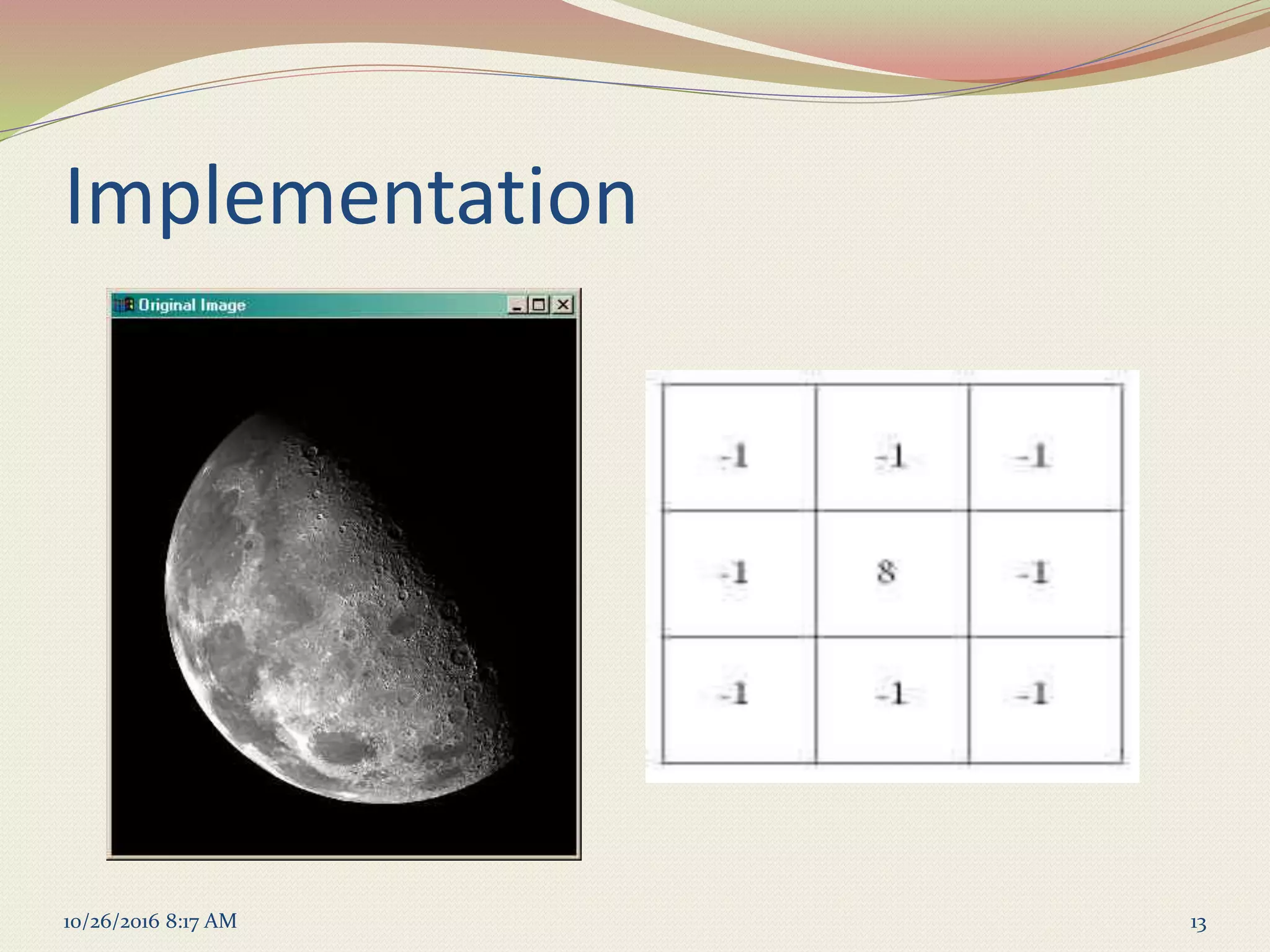 Implementation

Original Image

| -1 | -1 | -1 |
|---|---|---|
| -1 | 8 | -1 |
| -1 | -1 | -1 |

10/26/2016 8:17 AM

13